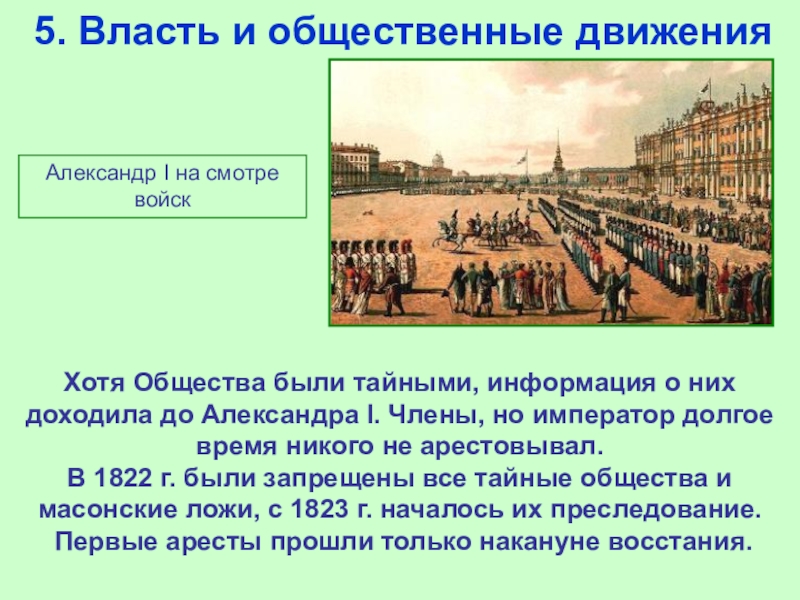 5. Власть и общественные движения

Александр I на смотре войск

Хотя Общества были тайными, информация о них доходила до Александра I. Члены, но император долгое время никого не арестовывал.
В 1822 г. были запрещены все тайные общества и масонские ложи, с 1823 г. началось их преследование. Первые аресты прошли только накануне восстания.